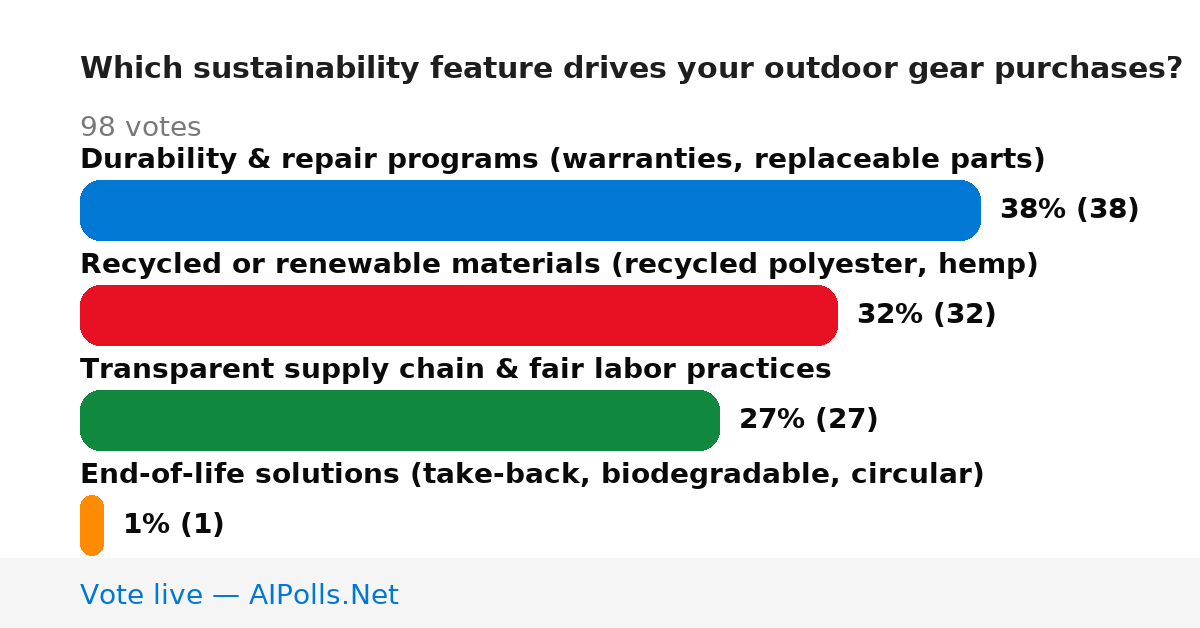 Which sustainability feature drives your outdoor gear purchases?

98 votes

Durability & repair programs (warranties, replaceable parts)

38% (38)

Recycled or renewable materials (recycled polyester, hemp)

32% (32)

Transparent supply chain & fair labor practices

27% (27)

End-of-life solutions (take-back, biodegradable, circular)

1% (1)

Vote live — AIPolls.Net